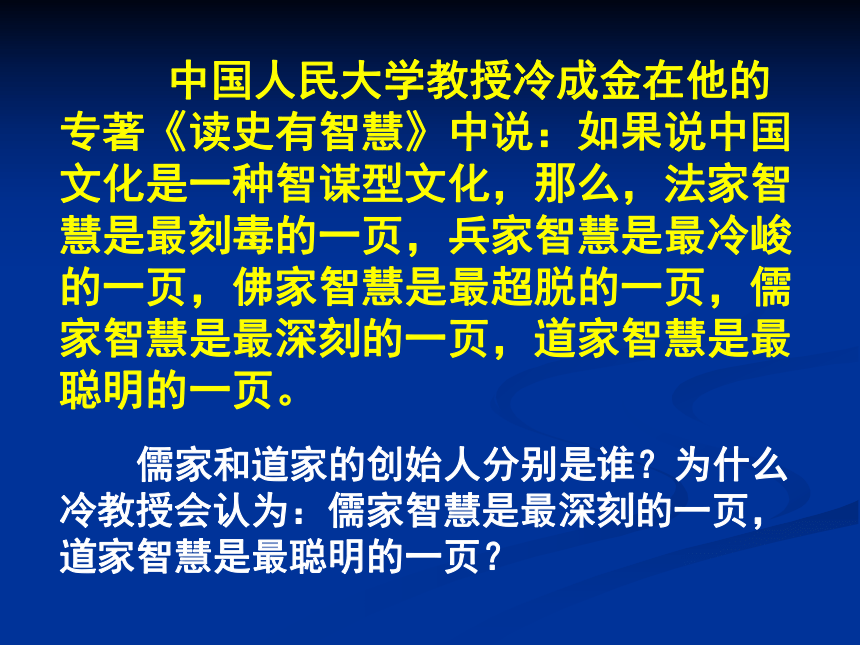 中国人民大学教授冷成金在他的专著《读史有智慧》中说：如果说中国文化是一种智谋型文化，那么，法家智慧是最刻毒的一页，兵家智慧是最冷峻的一页，佛家智慧是最超脱的一页，儒家智慧是最深刻的一页，道家智慧是最聪明的一页。

儒家和道家的创始人分别是谁？为什么冷教授会认为：儒家智慧是最深刻的一页，道家智慧是最聪明的一页？